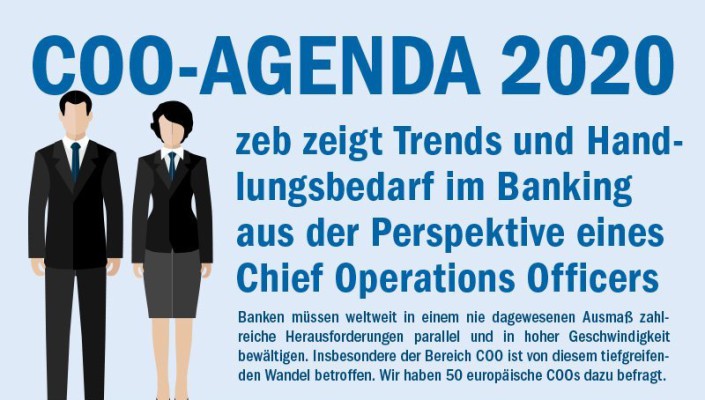 COO-AGENDA 2020

zeb zeigt Trends und Handlungsbedarf im Banking aus der Perspektive eines Chief Operations Officers

Banken müssen weltweit in einem nie dagewesenen Ausmaß zahlreiche Herausforderungen parallel und in hoher Geschwindigkeit bewältigen. Insbesondere der Bereich COO ist von diesem tiefgreifenden Wandel betroffen. Wir haben 50 europäische COOs dazu befragt.